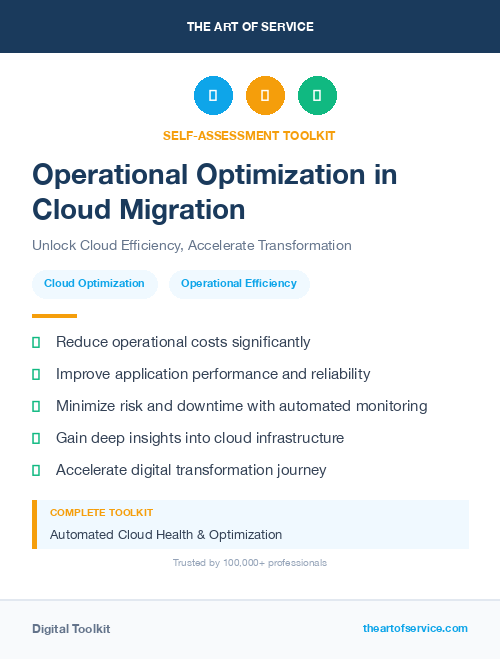 THE ART OF SERVICE

SELF-ASSESSMENT TOOLKIT

Operational Optimization in Cloud Migration

Unlock Cloud Efficiency, Accelerate Transformation

Cloud Optimization

Operational Efficiency

Reduce operational costs significantly

Improve application performance and reliability

Minimize risk and downtime with automated monitoring

Gain deep insights into cloud infrastructure

Accelerate digital transformation journey

COMPLETE TOOLKIT

Automated Cloud Health & Optimization

Trusted by 100,000+ professionals

Digital Toolkit

theartofservice.com